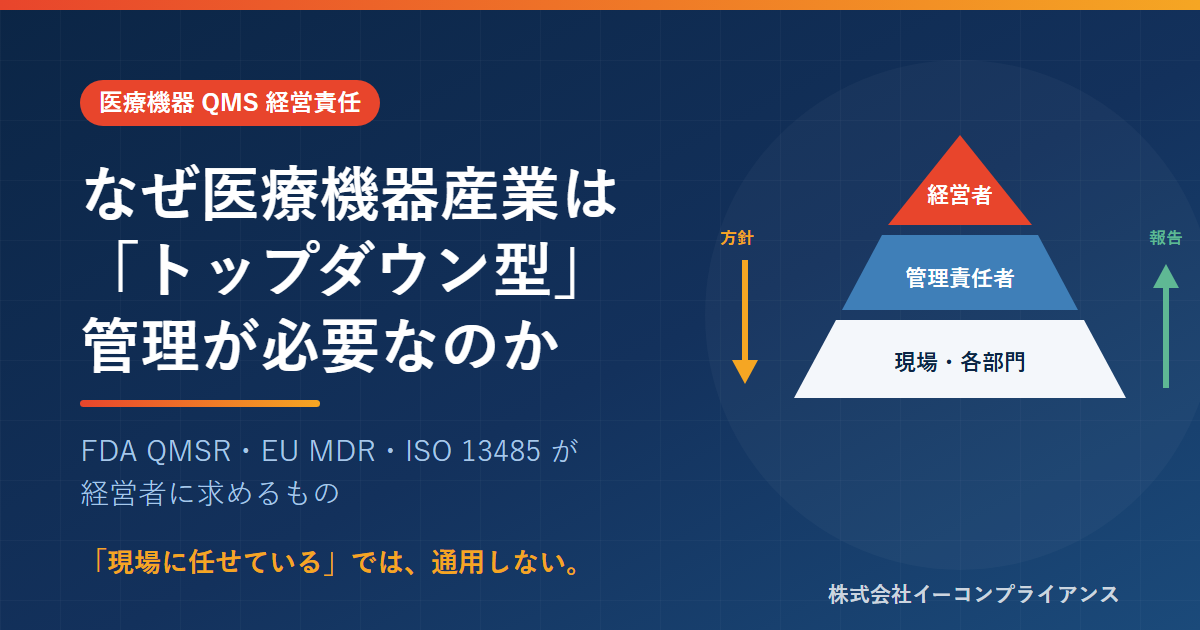 医療機器 QMS 経営責任

なぜ医療機器産業は「トップダウン型」管理が必要なのか

FDA QMSR・EU MDR・ISO 13485 が経営者に求めるもの

「現場に任せている」では、通用しない。

方針

経営者

管理責任者

現場・各部門

報告

株式会社イーコンプライアンス